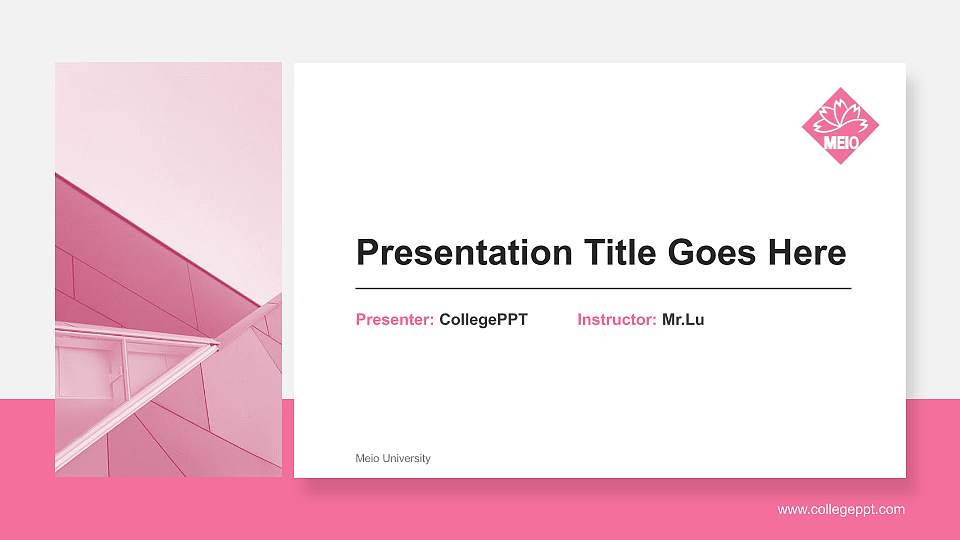 MEIO

Presentation Title Goes Here

Presenter: CollegePPT Instructor: Mr.Lu

Meio University

www.collegeppt.com